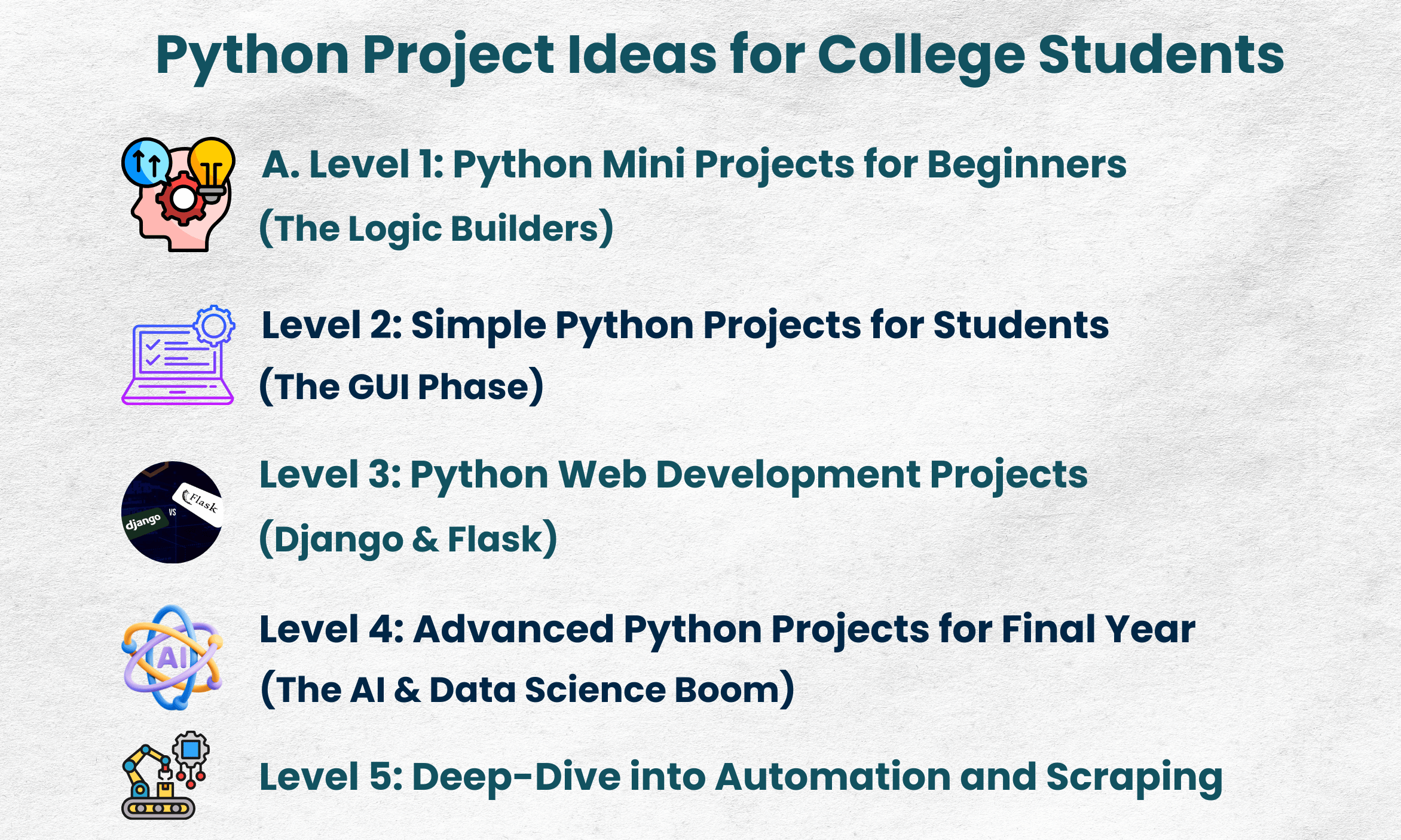 Python Project Ideas for College Students

A. Level 1: Python Mini Projects for Beginners (The Logic Builders)

Level 2: Simple Python Projects for Students (The GUI Phase)

django VS Flask

Level 3: Python Web Development Projects (Django & Flask)

AI

Level 4: Advanced Python Projects for Final Year (The AI & Data Science Boom)

Level 5: Deep-Dive into Automation and Scraping